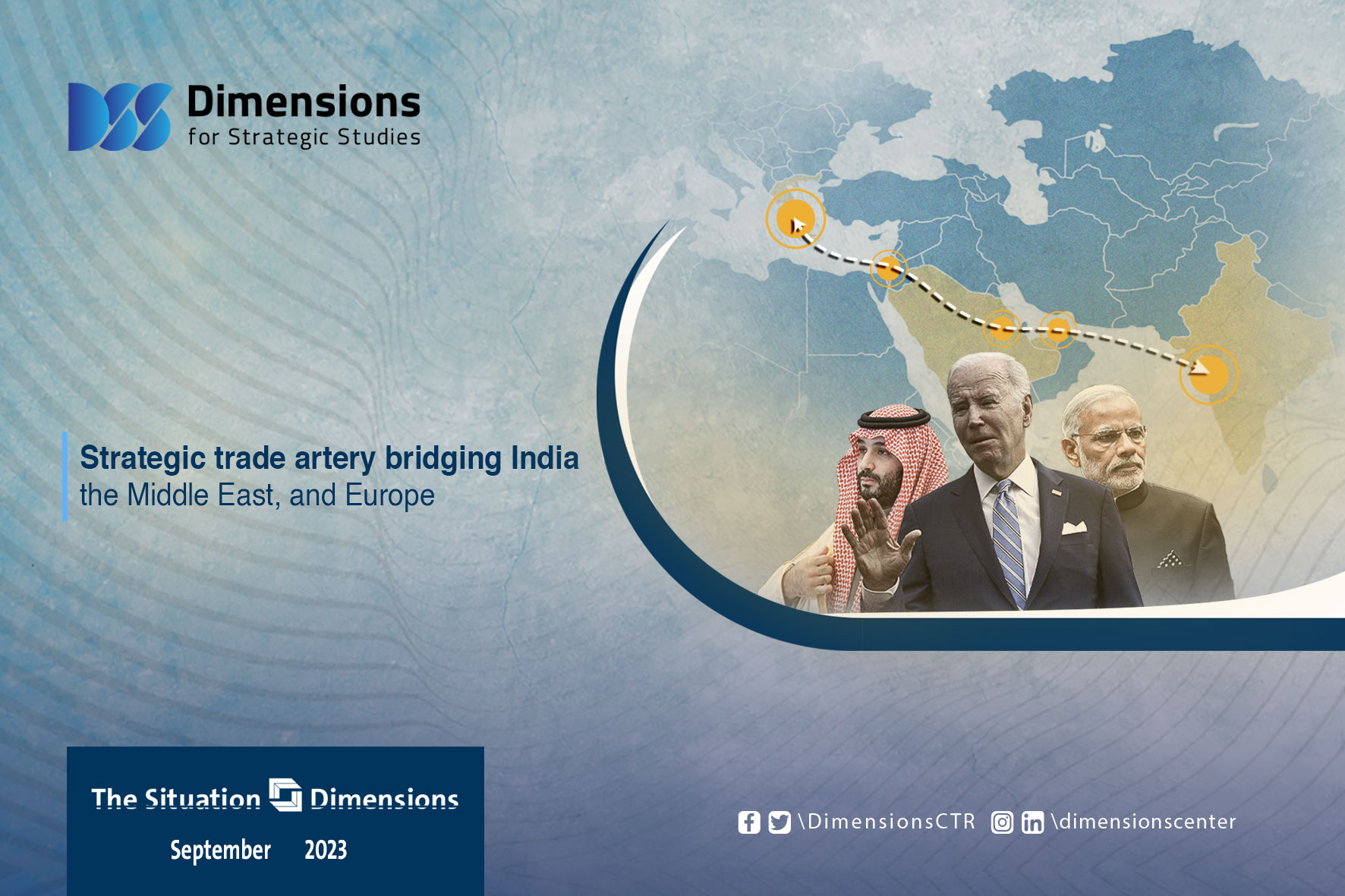 Dimensions
for Strategic Studies

Strategic trade artery bridging India
the Middle East, and Europe

The Situation Dimensions
September 2023

\DimensionsCTR \dimensionscenter